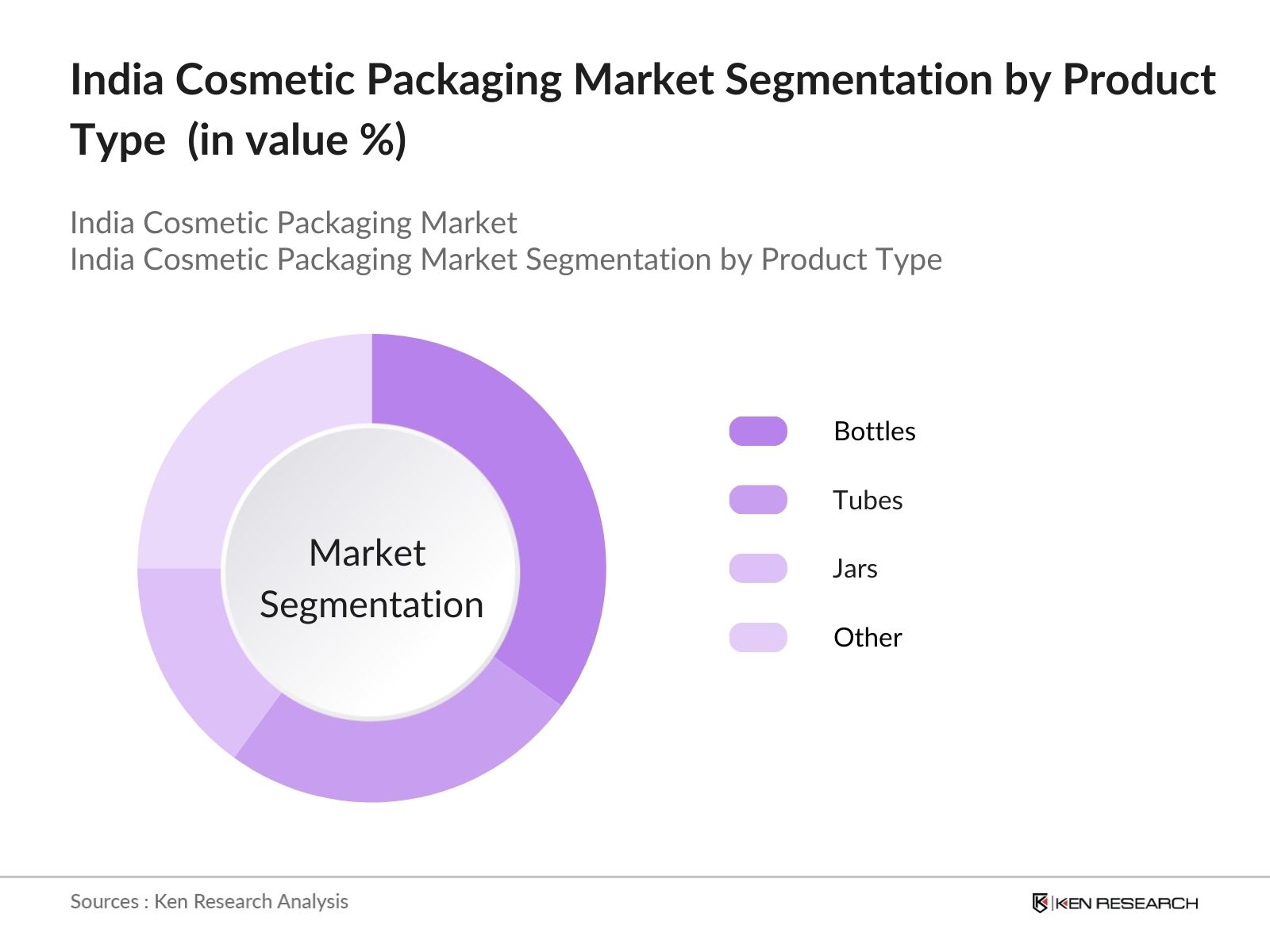 India Cosmetic Packaging Market Segmentation by Product Type (in value %)

India Cosmetic Packaging Market
India Cosmetic Packaging Market Segmentation by Product Type

Market Segmentation

Bottles
Tubes
Jars
Other

Sources : Ken Research Analysis

KEN RESEARCH